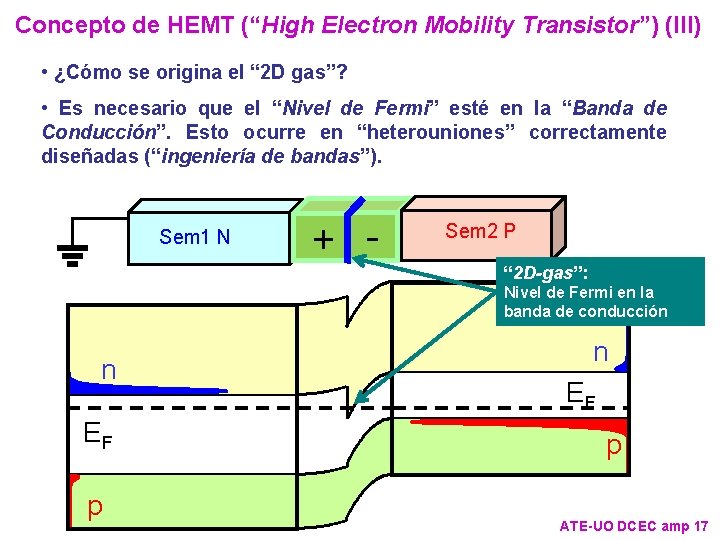 Concepto de HEMT (“High Electron Mobility Transistor”) (III)

• ¿Cómo se origina el “2D gas”?

• Es necesario que el “Nivel de Fermi” esté en la “Banda de Conducción”. Esto ocurre en “heterouniones” correctamente diseñadas (“ingeniería de bandas”).

Sem1 N

+

-

Sem2 P

“2D-gas”:
Nivel de Fermi en la banda de conducción

n

$E_F$

p

n

$E_F$

p

ATE-UO DCEC amp 17